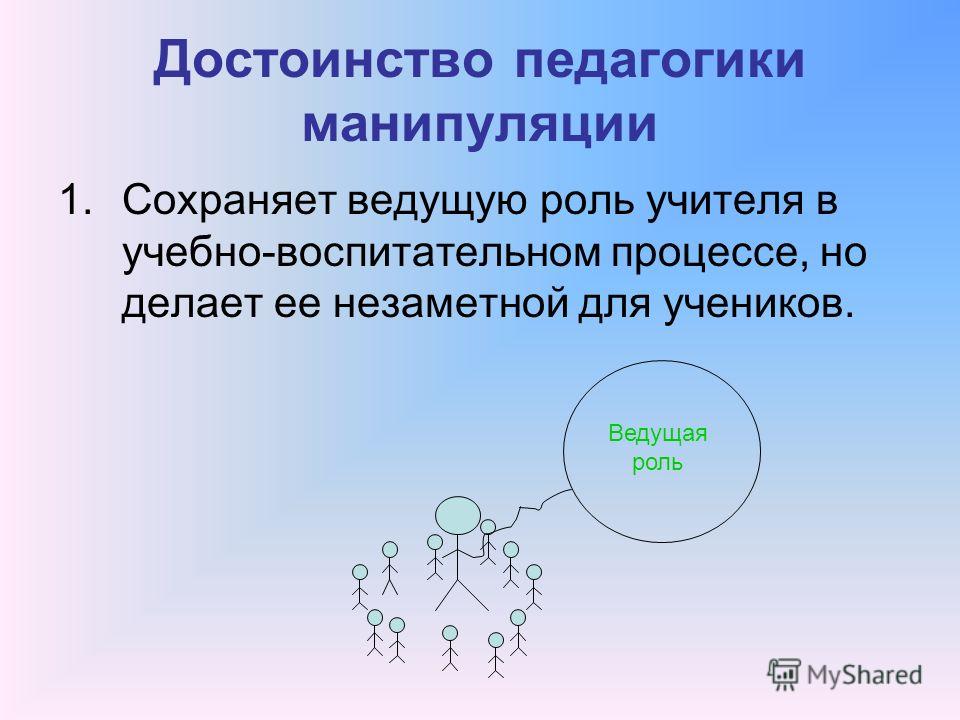 Достоинство педагогики манипуляции

1. Сохраняет ведущую роль учителя в учебно-воспитательном процессе, но делает ее незаметной для учеников.

Ведущая роль

MyShared